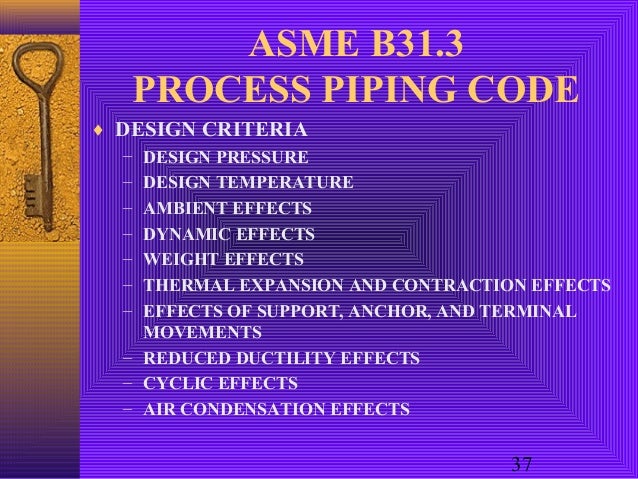 ASME B31.3
PROCESS PIPING CODE

♦ DESIGN CRITERIA
– DESIGN PRESSURE
– DESIGN TEMPERATURE
– AMBIENT EFFECTS
– DYNAMIC EFFECTS
– WEIGHT EFFECTS
– THERMAL EXPANSION AND CONTRACTION EFFECTS
– EFFECTS OF SUPPORT, ANCHOR, AND TERMINAL MOVEMENTS
– REDUCED DUCTILITY EFFECTS
– CYCLIC EFFECTS
– AIR CONDENSATION EFFECTS

37